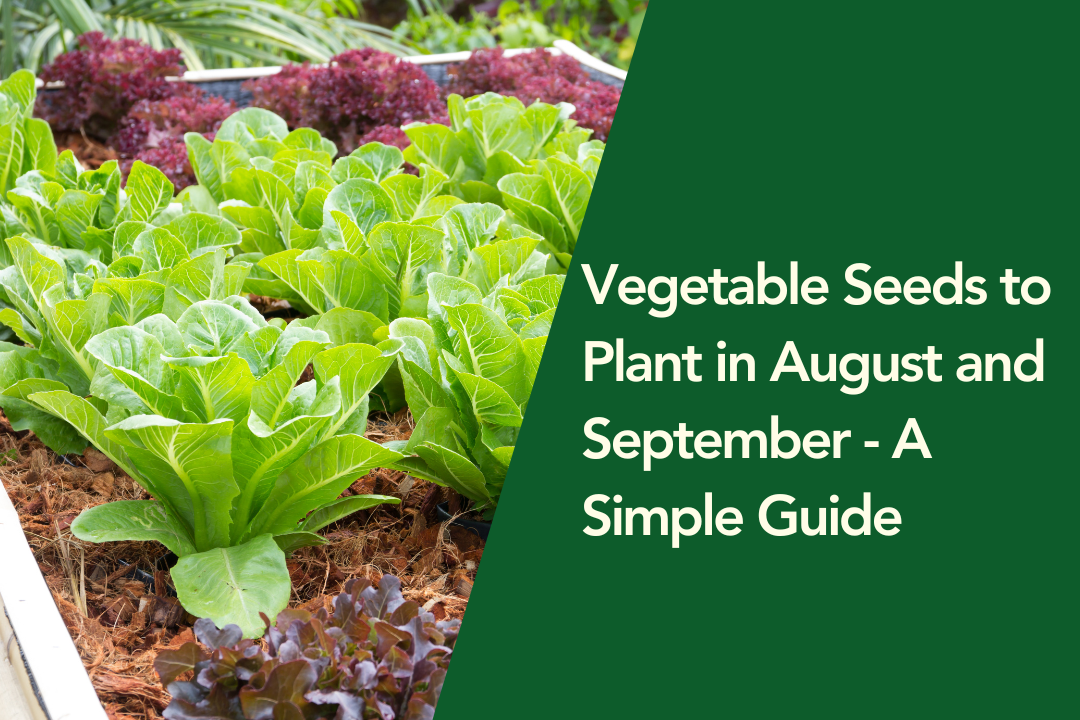 Vegetable Seeds to Plant in August and September - A Simple Guide